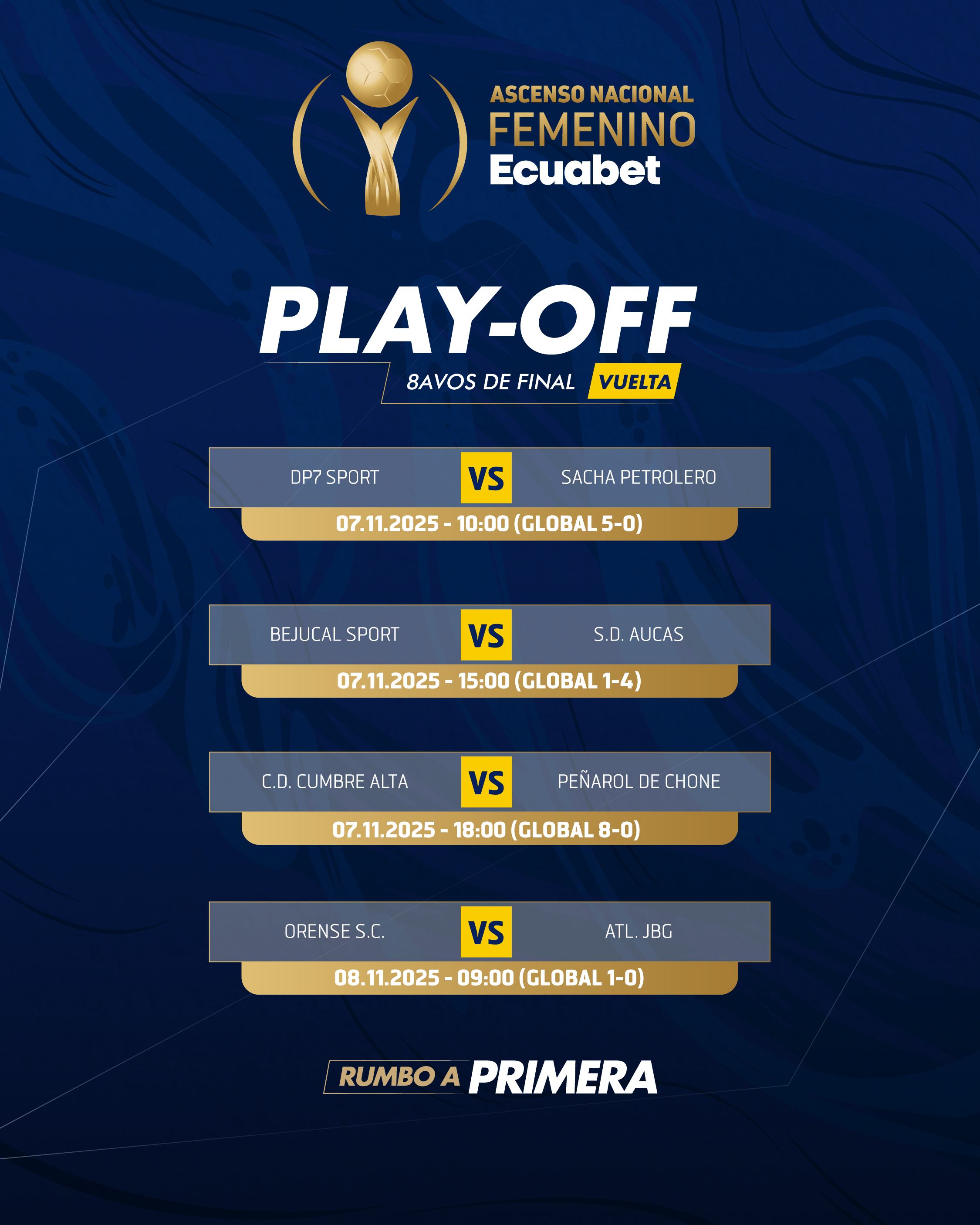 ASCENSO NACIONAL
FEMENINO
Ecuabet

PLAY-OFF
8AVOS DE FINAL VUELTA

DP7 SPORT VS SACHA PETROLERO
07.11.2025 - 10:00 (GLOBAL 5-0)

BEJUCAL SPORT VS S.D. AUCAS
07.11.2025 - 15:00 (GLOBAL 1-4)

C.D. CUMBRE ALTA VS PEÑAROL DE CHONE
07.11.2025 - 18:00 (GLOBAL 8-0)

ORENSE S.C. VS ATL. JBG
08.11.2025 - 09:00 (GLOBAL 1-0)

RUMBO A PRIMERA